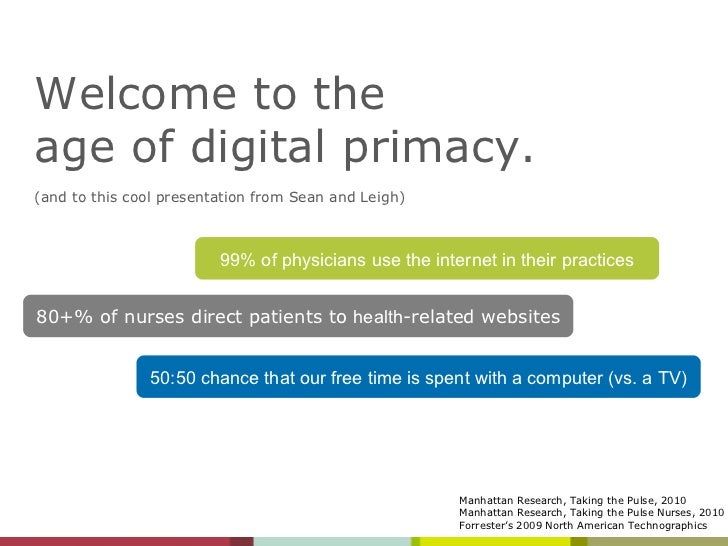 Welcome to the age of digital primacy.

(and to this cool presentation from Sean and Leigh)

99% of physicians use the internet in their practices

80+% of nurses direct patients to health-related websites

50:50 chance that our free time is spent with a computer (vs. a TV)

Manhattan Research, Taking the Pulse, 2010
Manhattan Research, Taking the Pulse Nurses, 2010
Forrester's 2009 North American Technographics